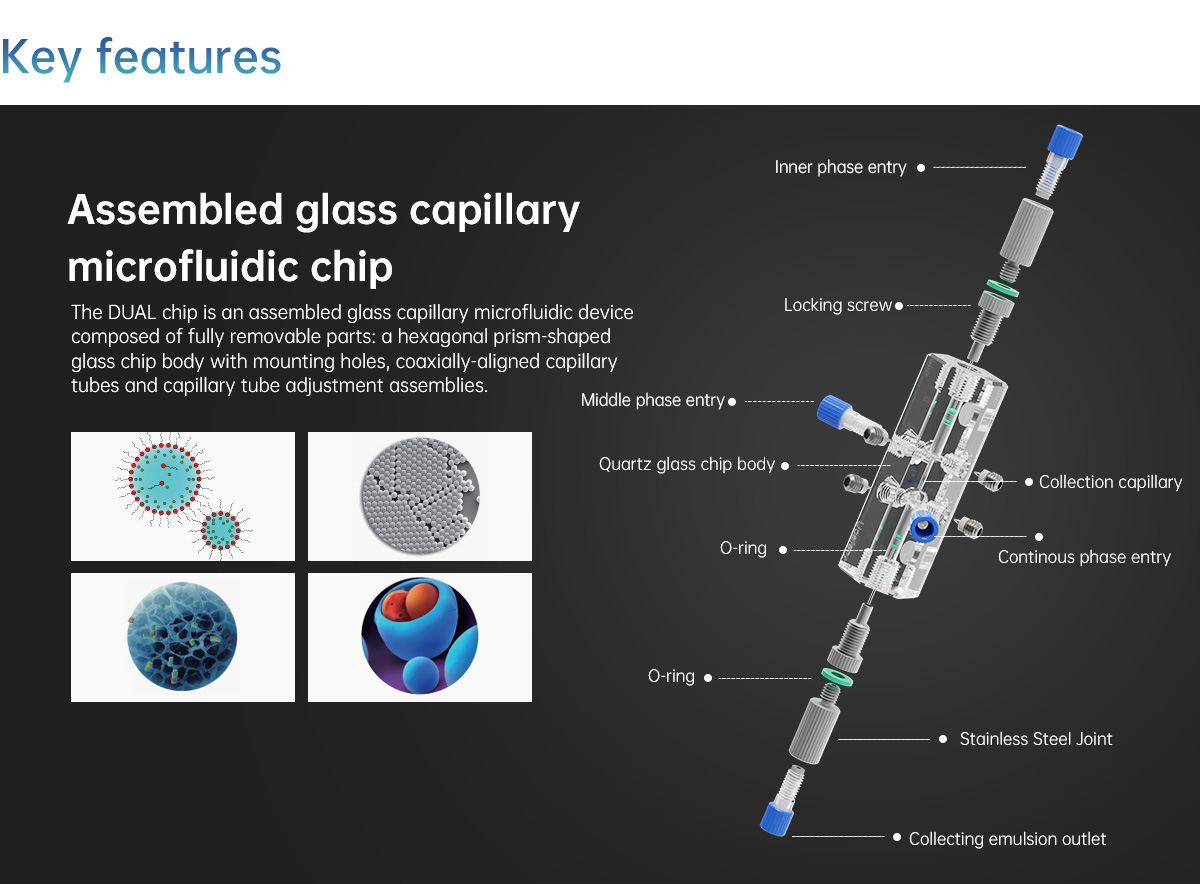 Key features

Assembled glass capillary microfluidic chip

The DUAL chip is an assembled glass capillary microfluidic device composed of fully removable parts: a hexagonal prism-shaped glass chip body with mounting holes, coaxially-aligned capillary tubes and capillary tube adjustment assemblies.

Inner phase entry

Locking screw

Middle phase entry

Quartz glass chip body

Collection capillary

O-ring

Continous phase entry

O-ring

Stainless Steel Joint

Collecting emulsion outlet